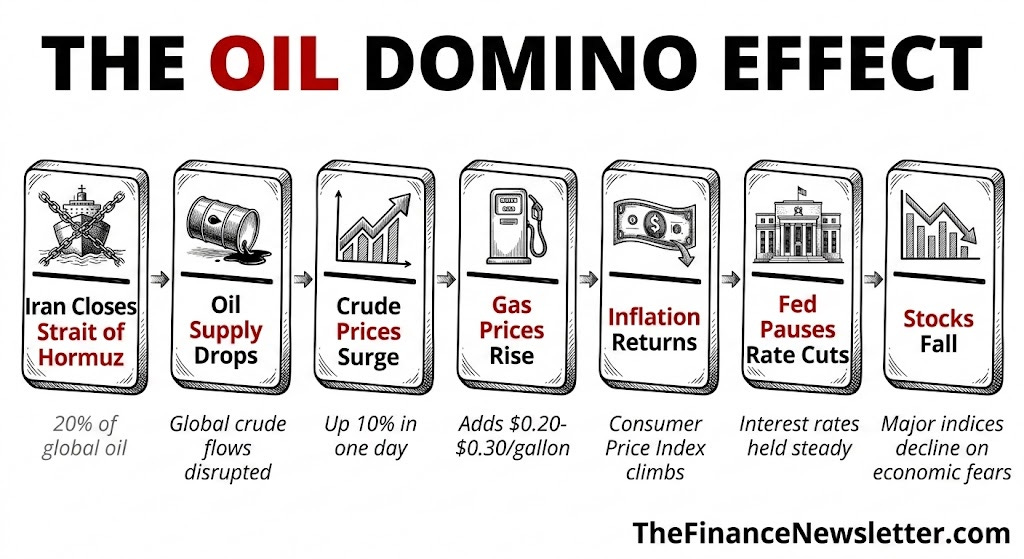 THE OIL DOMINO EFFECT

Iran Closes Strait of Hormuz

20% of global oil

Oil Supply Drops

Global crude flows disrupted

Crude Prices Surge

Up 10% in one day

Gas Prices Rise

Adds \$0.20-\$0.30/gallon

Inflation Returns

Consumer Price Index climbs

Fed Pauses Rate Cuts

Interest rates held steady

Stocks Fall

Major indices decline on economic fears

TheFinanceNewsletter.com